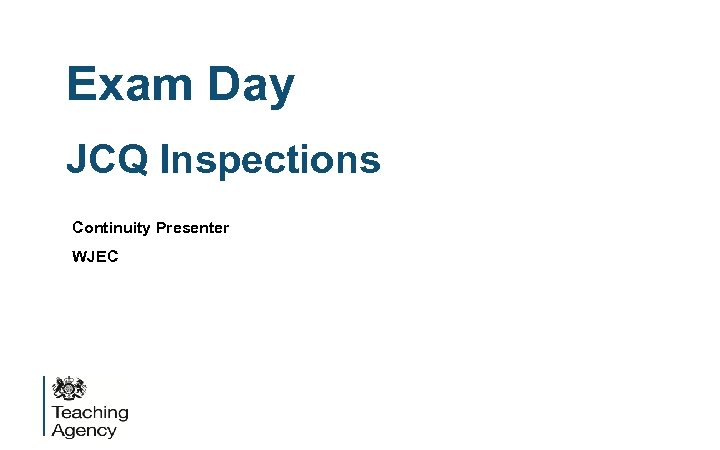 Exam Day

JCQ Inspections

Continuity Presenter

WJEC

Teaching Agency